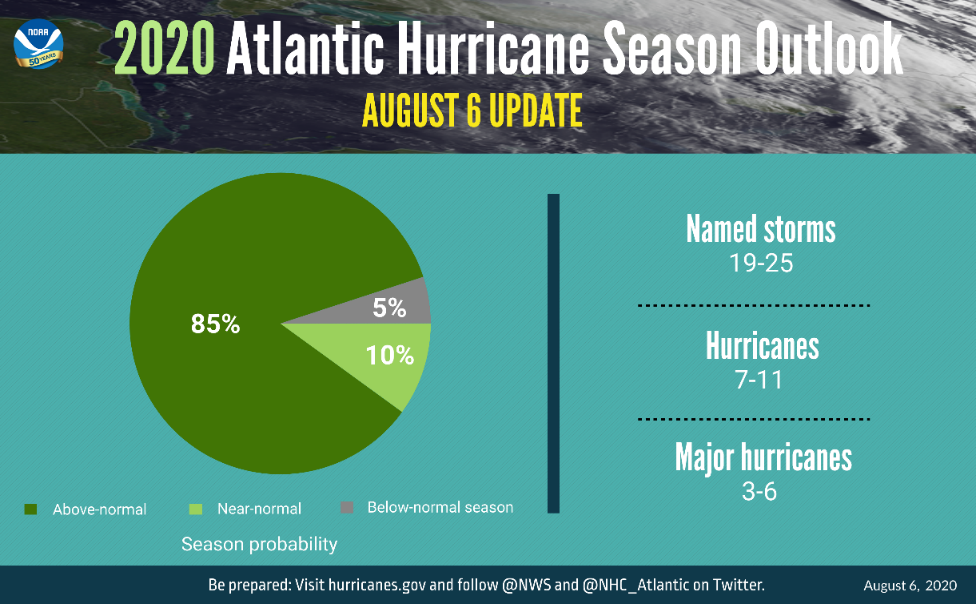 NOAA
50 YEARS

2020 Atlantic Hurricane Season Outlook

AUGUST 6 UPDATE

85%

5%

10%

Above-normal Near-normal Below-normal season

Season probability

Named storms
19-25

Hurricanes
7-11

Major hurricanes
3-6

Be prepared: Visit hurricanes.gov and follow @NWS and @NHC_Atlantic on Twitter.

August 6, 2020